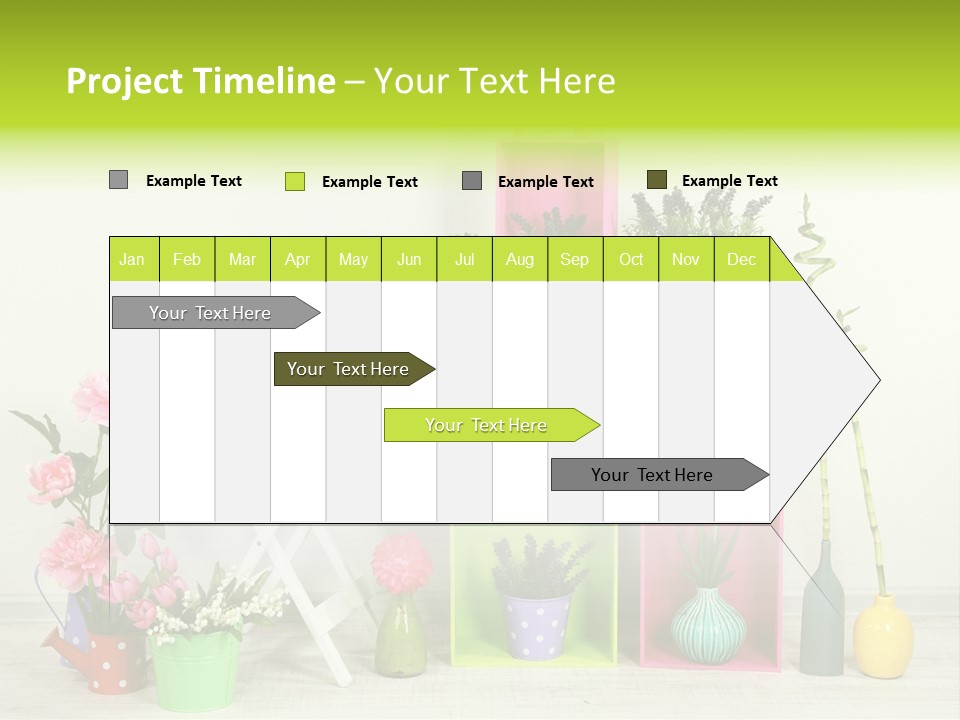 Project Timeline – Your Text Here

Example Text Example Text Example Text Example Text

| Jan | Feb | Mar | Apr | May | Jun | Jul | Aug | Sep | Oct | Nov | Dec |
|---|---|---|---|---|---|---|---|---|---|---|---|

Your Text Here

Your Text Here

Your Text Here

Your Text Here